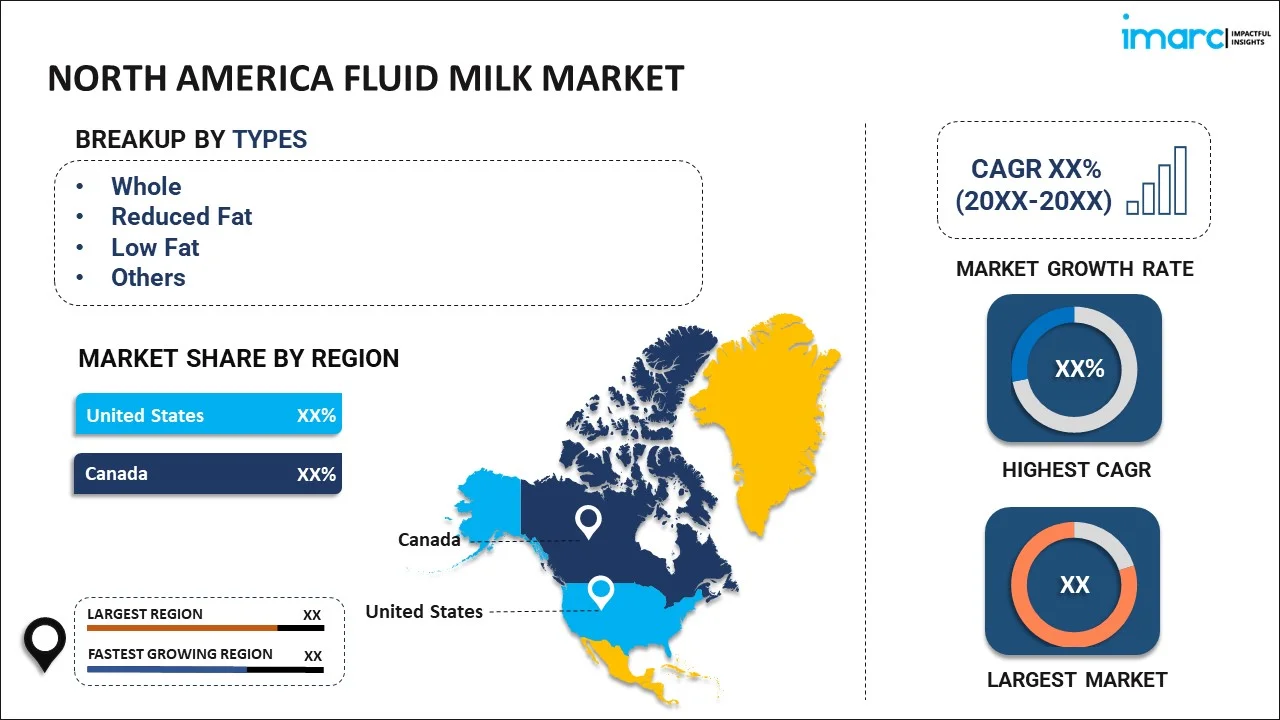 imarc IMPACTFUL INSIGHTS

NORTH AMERICA FLUID MILK MARKET

BREAKUP BY TYPES

• Whole
• Reduced Fat
• Low Fat
• Others

MARKET SHARE BY REGION

United States XX%

Canada XX%

Canada

United States

LARGEST REGION XX

FASTEST GROWING REGION XX

CAGR XX% (20XX-20XX)

MARKET GROWTH RATE

XX%

HIGHEST CAGR

XX

LARGEST MARKET